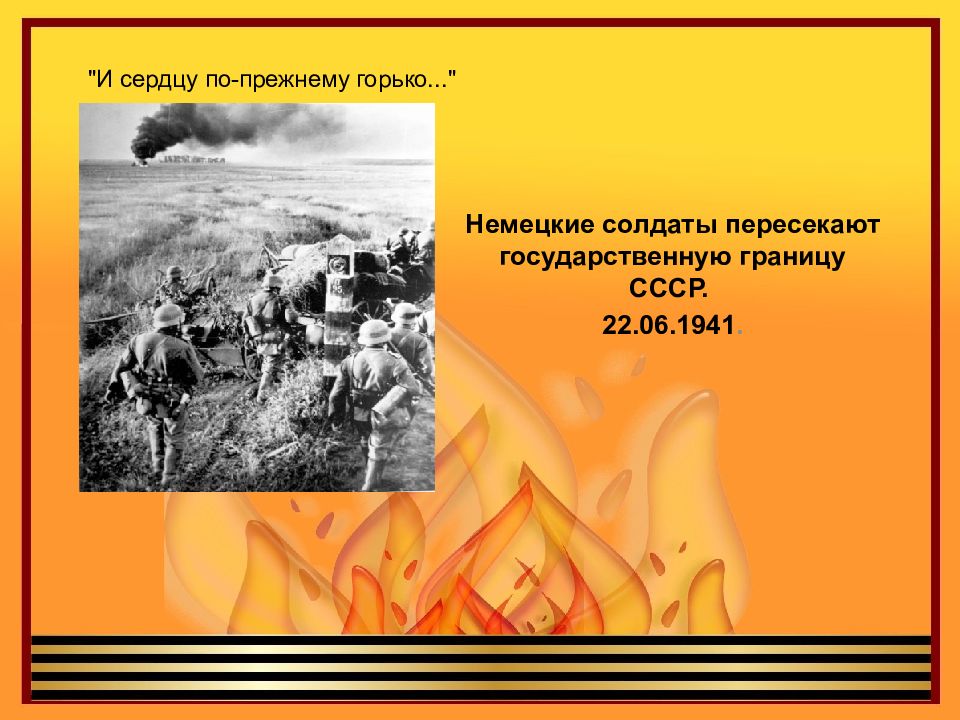 "И сердцу по-прежнему горько..."

Немецкие солдаты пересекают государственную границу СССР.
22.06.1941.